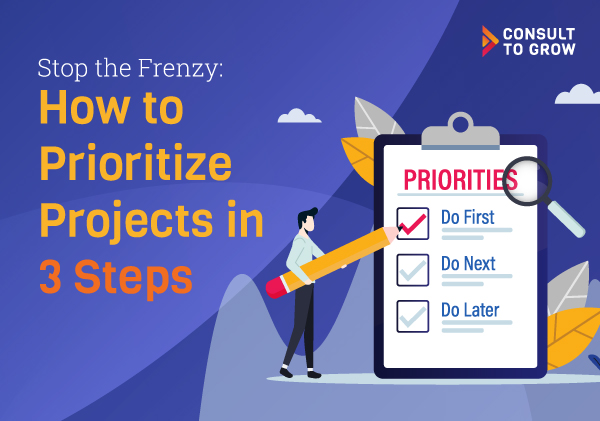 CONSULT TO GROW

Stop the Frenzy:
How to Prioritize Projects in 3 Steps

PRIORITIES
Do First
Do Next
Do Later